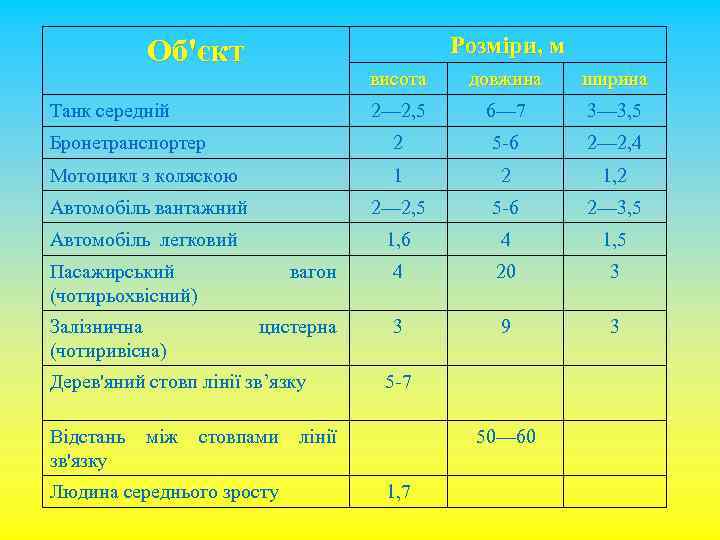 | Об'єкт | Розміри, м | | |
|---|---|---|---|
| | висота | довжина | ширина |
| Танк середній | 2—2,5 | 6—7 | 3—3,5 |
| Бронетранспортер | 2 | 5-6 | 2—2,4 |
| Мотоцикл з коляскою | 1 | 2 | 1,2 |
| Автомобіль вантажний | 2—2,5 | 5-6 | 2—3,5 |
| Автомобіль легковий | 1,6 | 4 | 1,5 |
| Пасажирський вагон (чотирьохвісний) | 4 | 20 | 3 |
| Залізнична цистерна (чотиривісна) | 3 | 9 | 3 |
| Дерев'яний стовп лінії зв’язку | 5-7 | | |
| Відстань між стовпами лінії зв'язку | | 50—60 | |
| Людина середнього зросту | 1,7 | | |